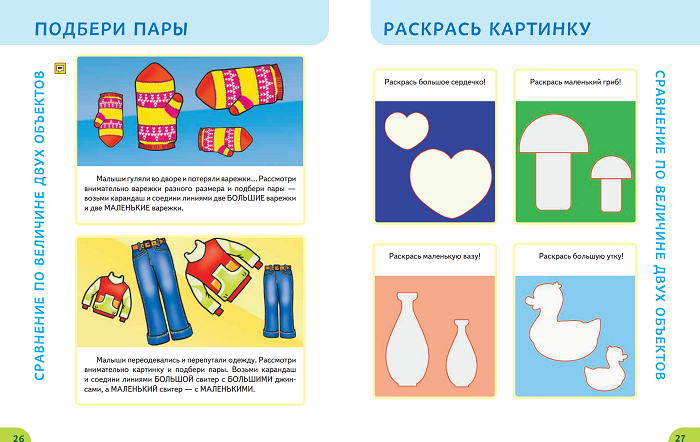 ПОДБЕРИ ПАРЫ

СРАВНЕНИЕ ПО ВЕЛИЧИНЕ ДВУХ ОБЪЕКТОВ

Малыши гуляли во дворе и потеряли варежки… Рассмотри внимательно варежки разного размера и подбери пары — возьми карандаш и соедини линиями две БОЛЬШИЕ варежки и две МАЛЕНЬКИЕ варежки.

Малыши переодевались и перепутали одежду. Рассмотри внимательно картинку и подбери пары. Возьми карандаш и соедини линиями БОЛЬШОЙ свитер с БОЛЬШИМИ джинсами, а МАЛЕНЬКИЙ свитер — с МАЛЕНЬКИМИ.

26

РАСКРАСЬ КАРТИНКУ

Раскрась большое сердечко!

Раскрась маленький гриб!

Раскрась маленькую вазу!

Раскрась большую утку!

СРАВНЕНИЕ ПО ВЕЛИЧИНЕ ДВУХ ОБЪЕКТОВ

27